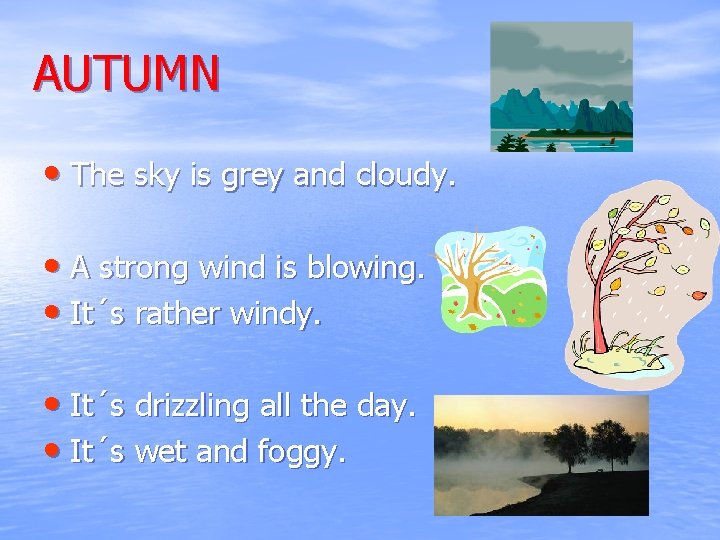 AUTUMN

• The sky is grey and cloudy.

• A strong wind is blowing.
• It´s rather windy.

• It´s drizzling all the day.
• It´s wet and foggy.